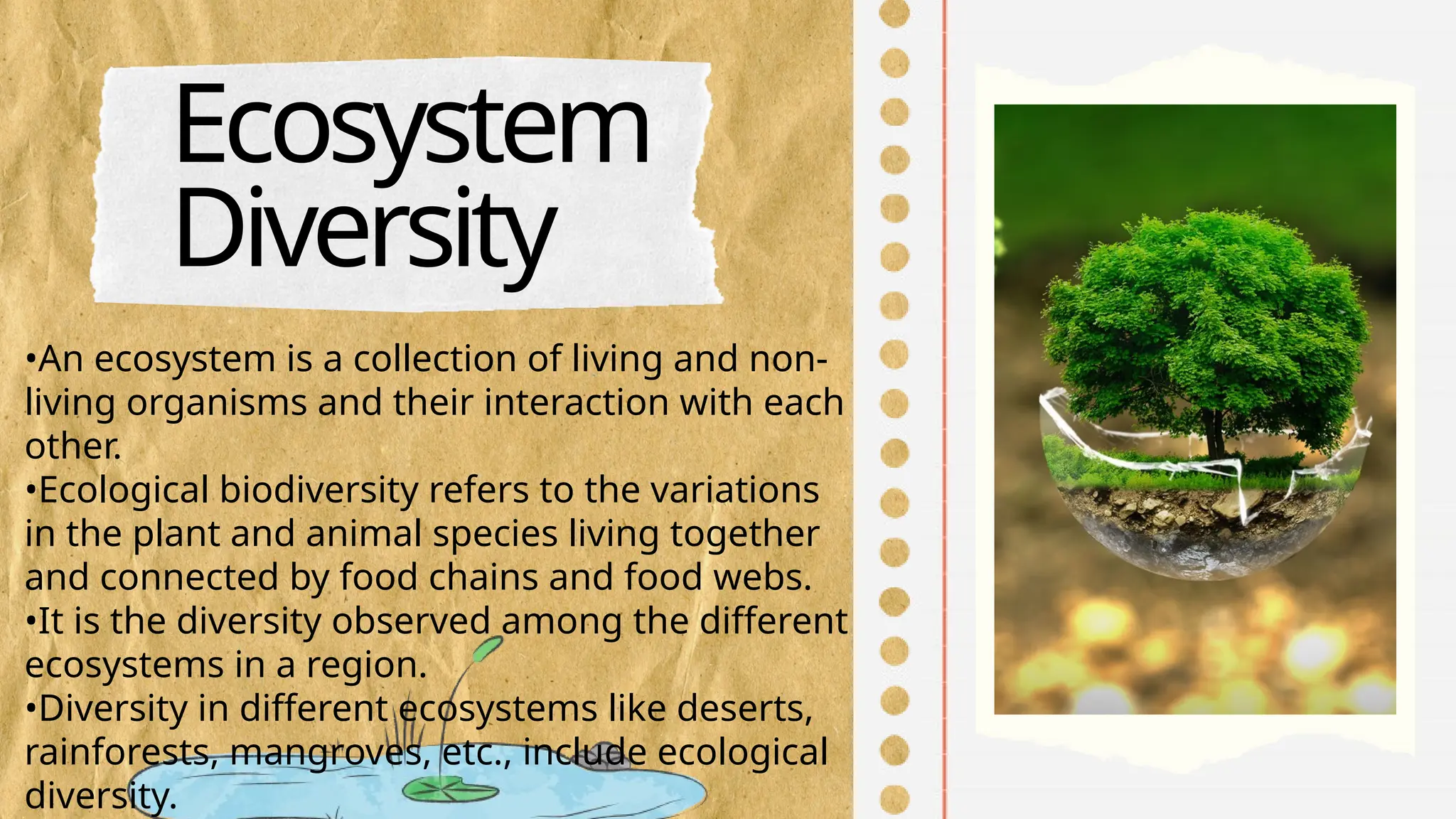 Ecosystem Diversity

•An ecosystem is a collection of living and non-living organisms and their interaction with each other.
•Ecological biodiversity refers to the variations in the plant and animal species living together and connected by food chains and food webs.
•It is the diversity observed among the different ecosystems in a region.
•Diversity in different ecosystems like deserts, rainforests, mangroves, etc., include ecological diversity.